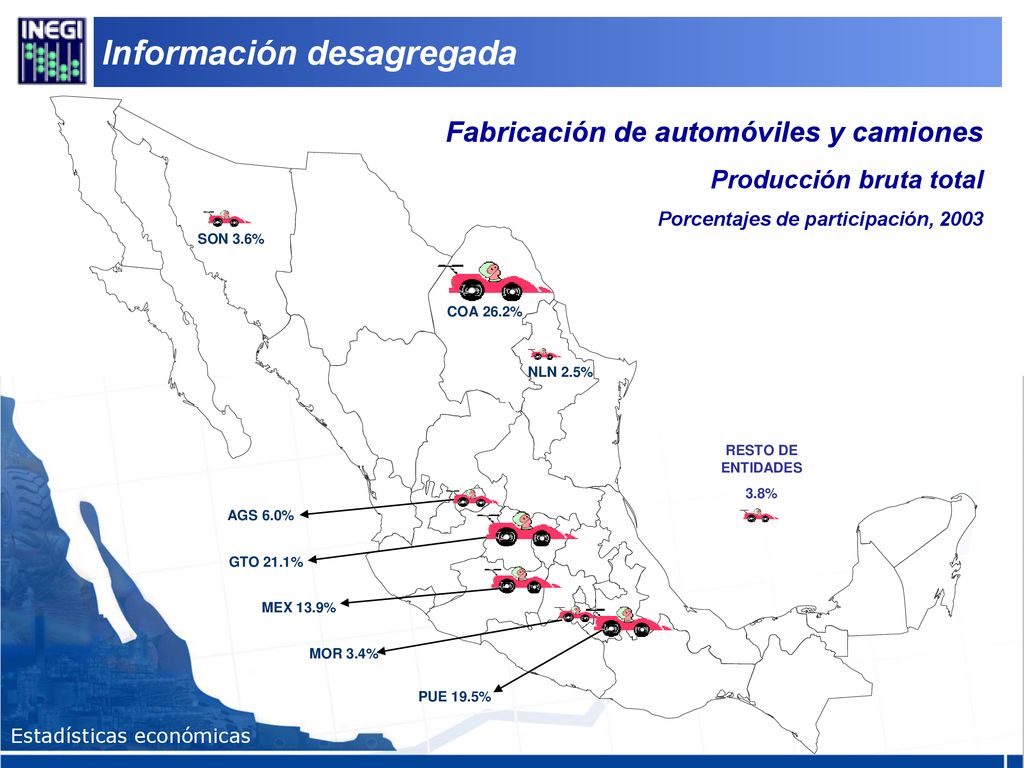 INEGI

Información desagregada

Fabricación de automóviles y camiones

Producción bruta total

Porcentajes de participación, 2003

SON 3.6%

COA 26.2%

NLN 2.5%

RESTO DE ENTIDADES

3.8%

AGS 6.0%

GTO 21.1%

MEX 13.9%

MOR 3.4%

PUE 19.5%

Estadísticas económicas